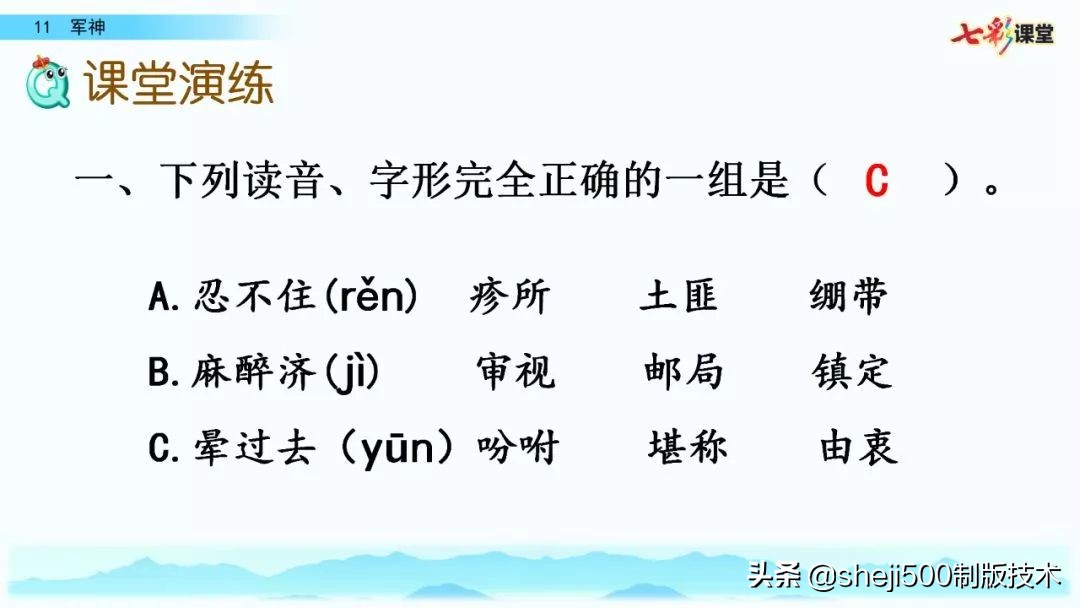 11 军神

七彩课堂

课堂演练

一、下列读音、字形完全正确的一组是（ C ）。

A. 忍不住(rěn) 疹所 土匪 绷带

B. 麻醉济(jì) 审视 邮局 镇定

C. 晕过去（yūn）吩咐 堪称 由衷

头条 @sheji500制版技术